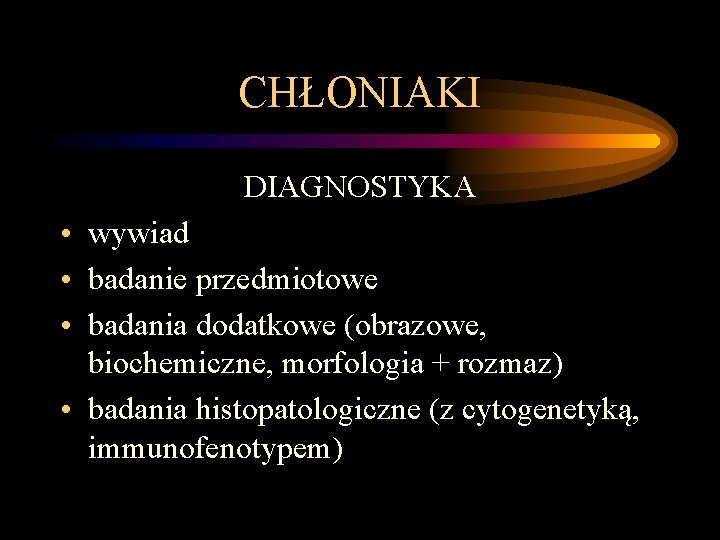 CHŁONIAKI

DIAGNOSTYKA

• wywiad
• badanie przedmiotowe
• badania dodatkowe (obrazowe, biochemiczne, morfologia + rozmaz)
• badania histopatologiczne (z cytogenetyką, immunofenotypem)